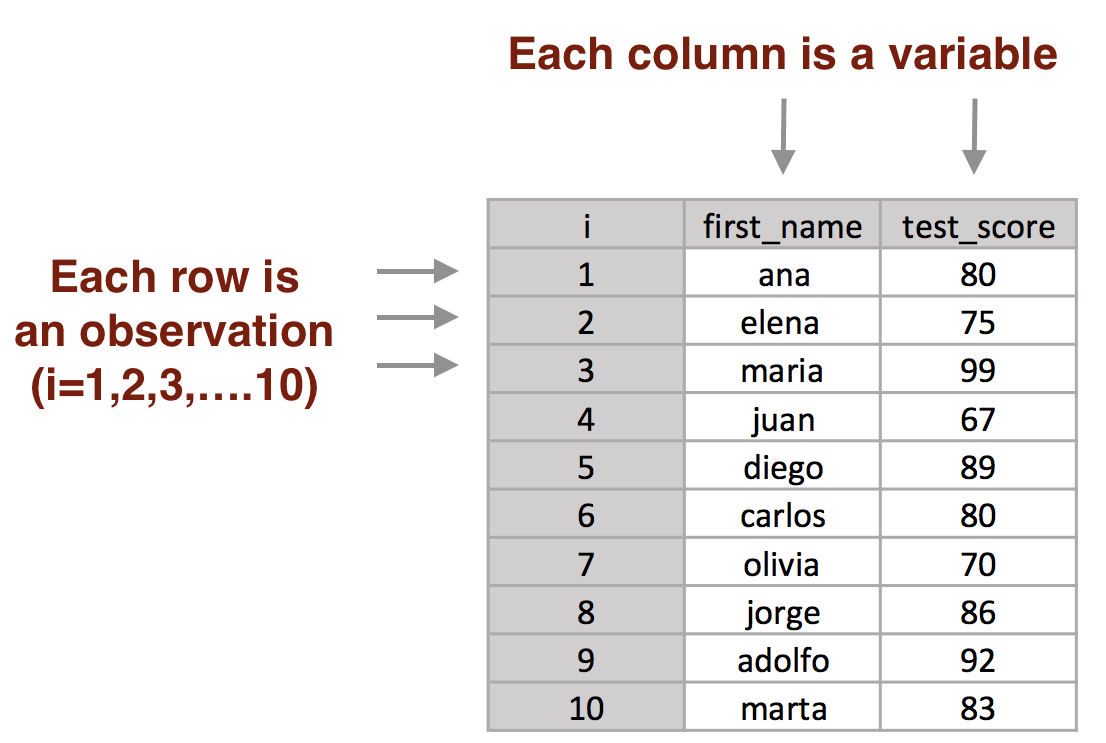 Each column is a variable

Each row is an observation (i=1,2,3,….10)

| i | first_name | test_score |
|---|---|---|
| 1 | ana | 80 |
| 2 | elena | 75 |
| 3 | maria | 99 |
| 4 | juan | 67 |
| 5 | diego | 89 |
| 6 | carlos | 80 |
| 7 | olivia | 70 |
| 8 | jorge | 86 |
| 9 | adolfo | 92 |
| 10 | marta | 83 |